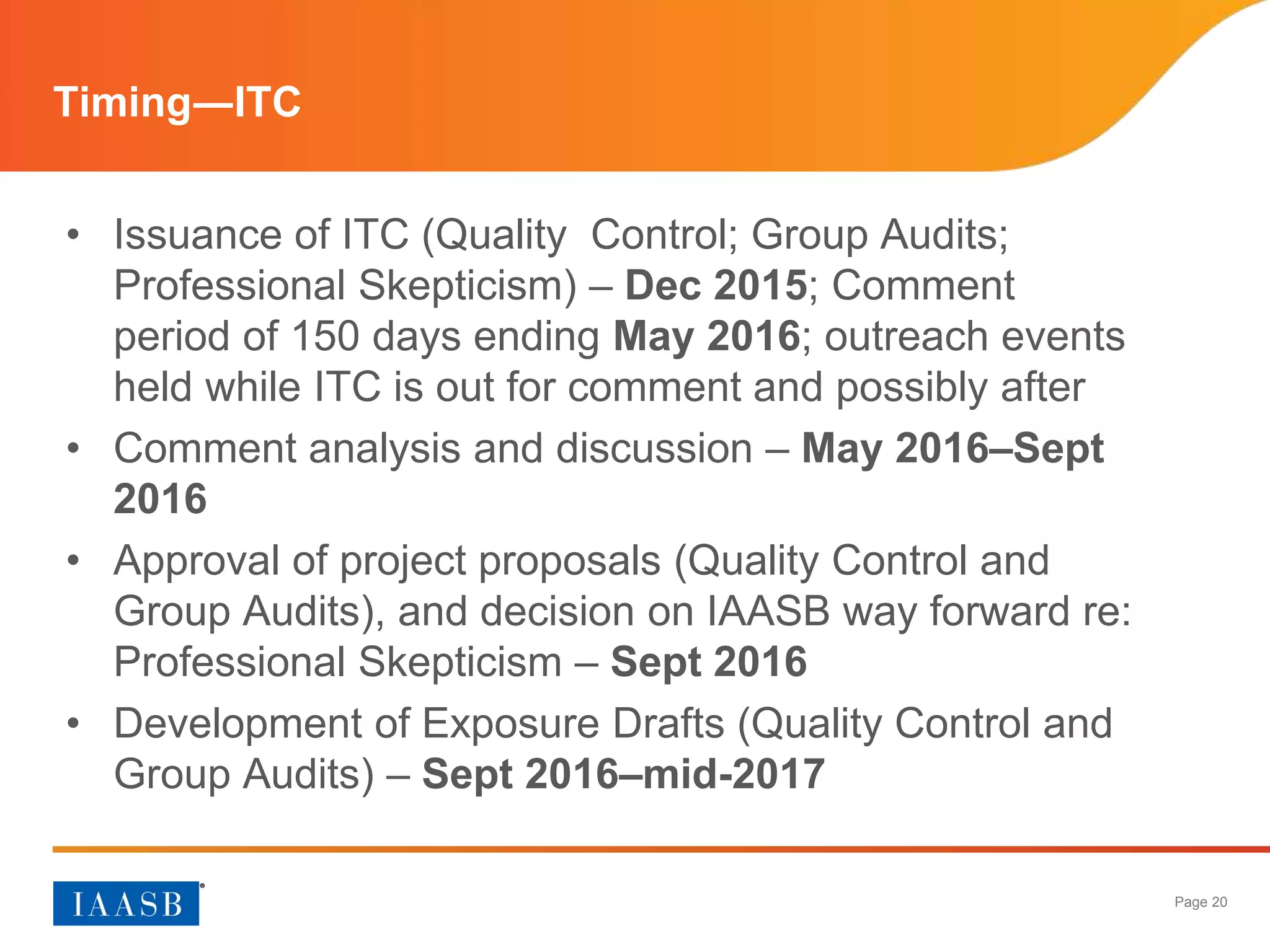 Timing—ITC

• Issuance of ITC (Quality Control; Group Audits; Professional Skepticism) – Dec 2015; Comment period of 150 days ending May 2016; outreach events held while ITC is out for comment and possibly after

• Comment analysis and discussion – May 2016–Sept 2016

• Approval of project proposals (Quality Control and Group Audits), and decision on IAASB way forward re: Professional Skepticism – Sept 2016

• Development of Exposure Drafts (Quality Control and Group Audits) – Sept 2016–mid-2017

IAASB®

Page 20